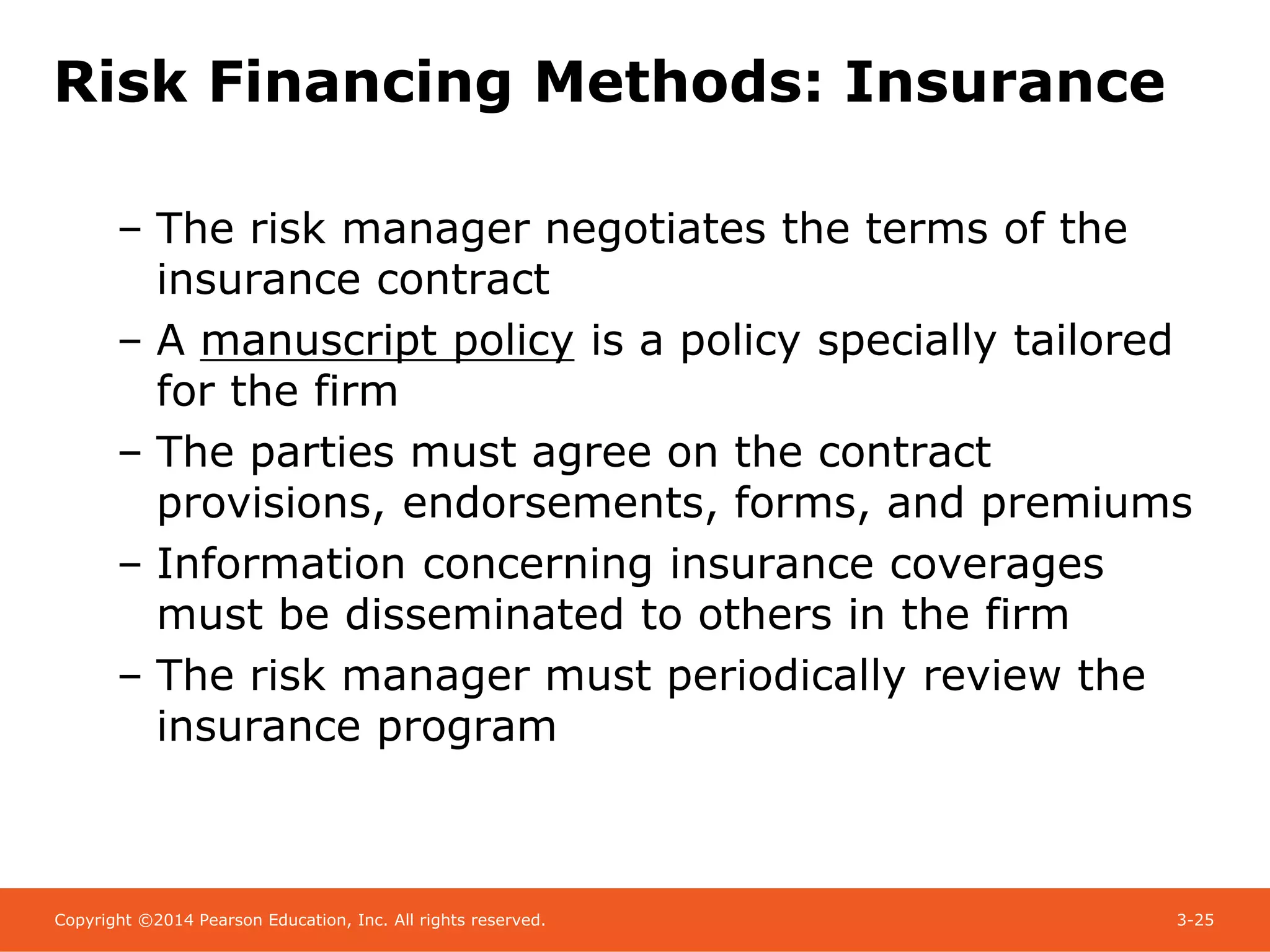 Risk Financing Methods: Insurance

– The risk manager negotiates the terms of the insurance contract

– A manuscript policy is a policy specially tailored for the firm

– The parties must agree on the contract provisions, endorsements, forms, and premiums

– Information concerning insurance coverages must be disseminated to others in the firm

– The risk manager must periodically review the insurance program

Copyright ©2014 Pearson Education, Inc. All rights reserved.

3-25